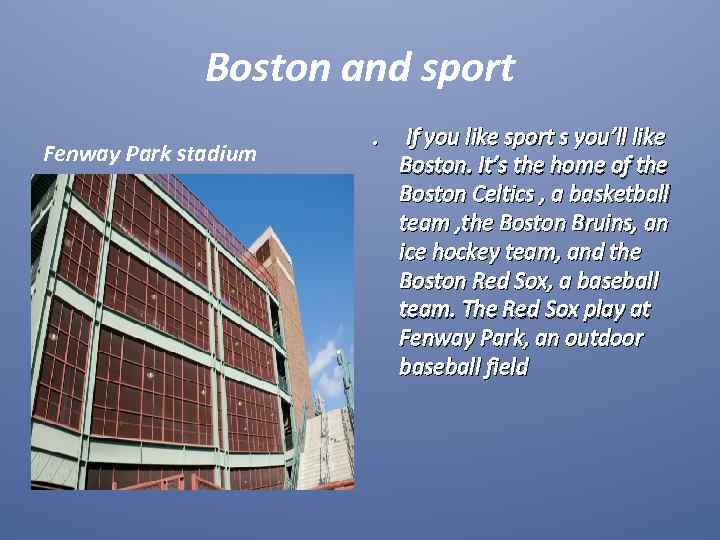 Boston and sport

Fenway Park stadium

. If you like sport s you'll like Boston. It's the home of the Boston Celtics , a basketball team ,the Boston Bruins, an ice hockey team, and the Boston Red Sox, a baseball team. The Red Sox play at Fenway Park, an outdoor baseball field